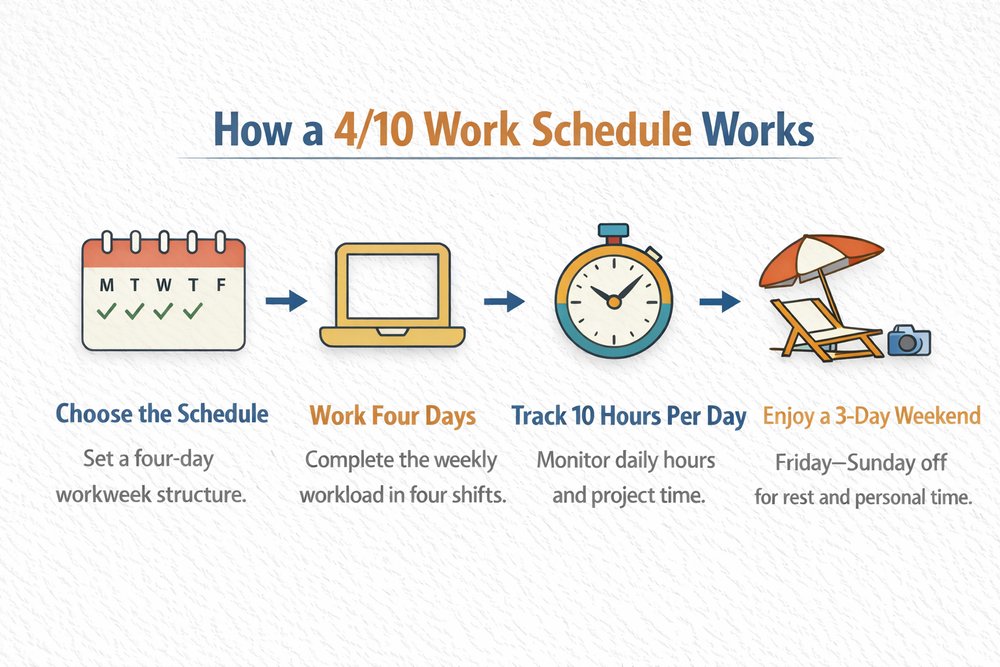 How a 4/10 Work Schedule Works

M T W T F

Choose the Schedule

Set a four-day workweek structure.

Work Four Days

Complete the weekly workload in four shifts.

Track 10 Hours Per Day

Monitor daily hours and project time.

Enjoy a 3-Day Weekend

Friday—Sunday off for rest and personal time.